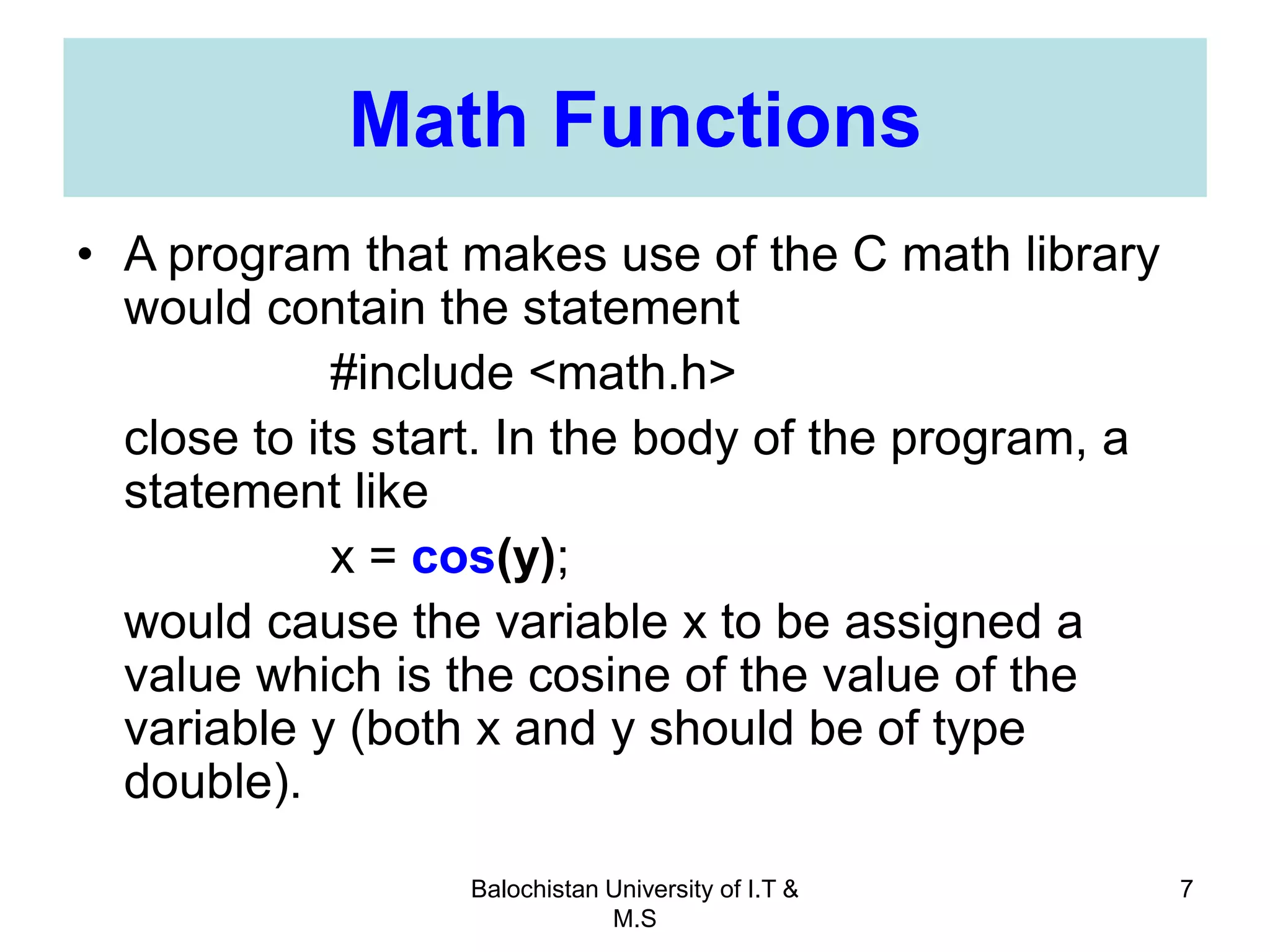 Math Functions

• A program that makes use of the C math library would contain the statement

#include <math.h>

close to its start. In the body of the program, a statement like

x = cos(y);

would cause the variable x to be assigned a value which is the cosine of the value of the variable y (both x and y should be of type double).

Balochistan University of I.T & M.S

7